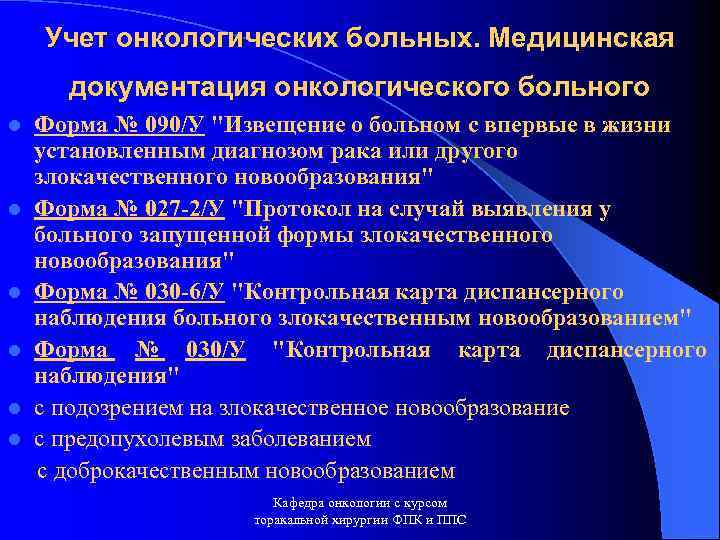 Учет онкологических больных. Медицинская документация онкологического больного

Форма № 090/У "Извещение о больном с впервые в жизни установленным диагнозом рака или другого злокачественного новообразования"

Форма № 027-2/У "Протокол на случай выявления у больного запущенной формы злокачественного новообразования"

Форма № 030-6/У "Контрольная карта диспансерного наблюдения больного злокачественным новообразованием"

Форма № 030/У "Контрольная карта диспансерного наблюдения"

с подозрением на злокачественное новообразование

с предопухолевым заболеванием

с доброкачественным новообразованием

Кафедра онкологии с курсом торакальной хирургии ФПК и ППС